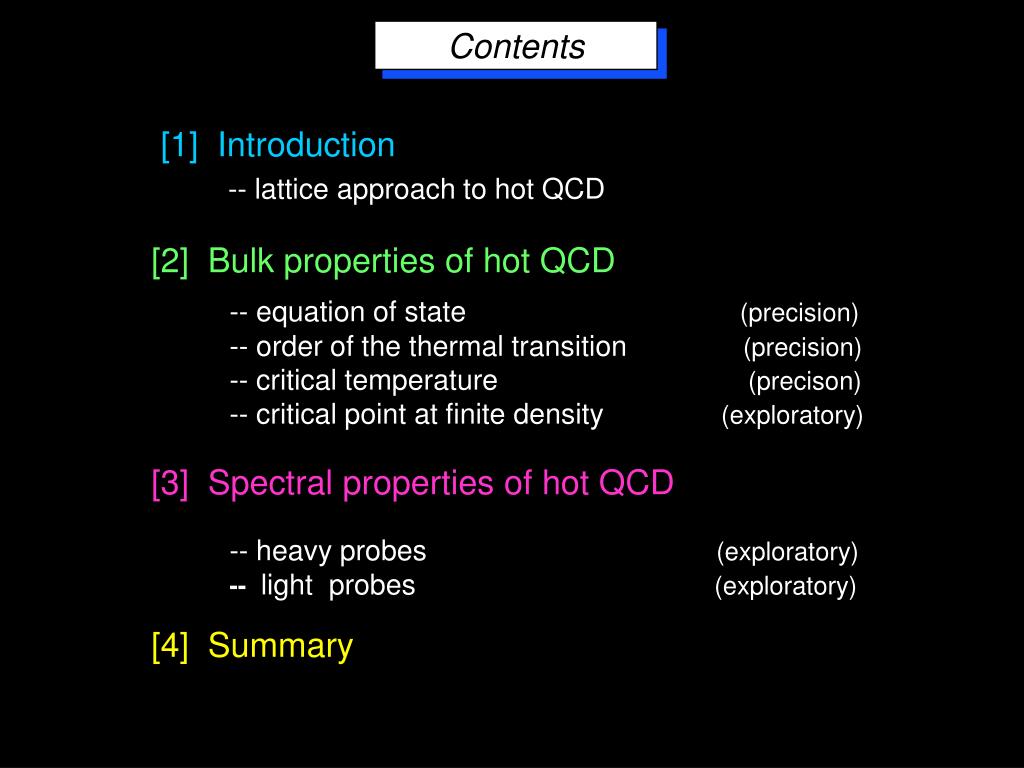 Contents

[1] Introduction

-- lattice approach to hot QCD

[2] Bulk properties of hot QCD

-- equation of state (precision)
-- order of the thermal transition (precision)
-- critical temperature (precison)
-- critical point at finite density (exploratory)

[3] Spectral properties of hot QCD

-- heavy probes (exploratory)
-- light probes (exploratory)

[4] Summary